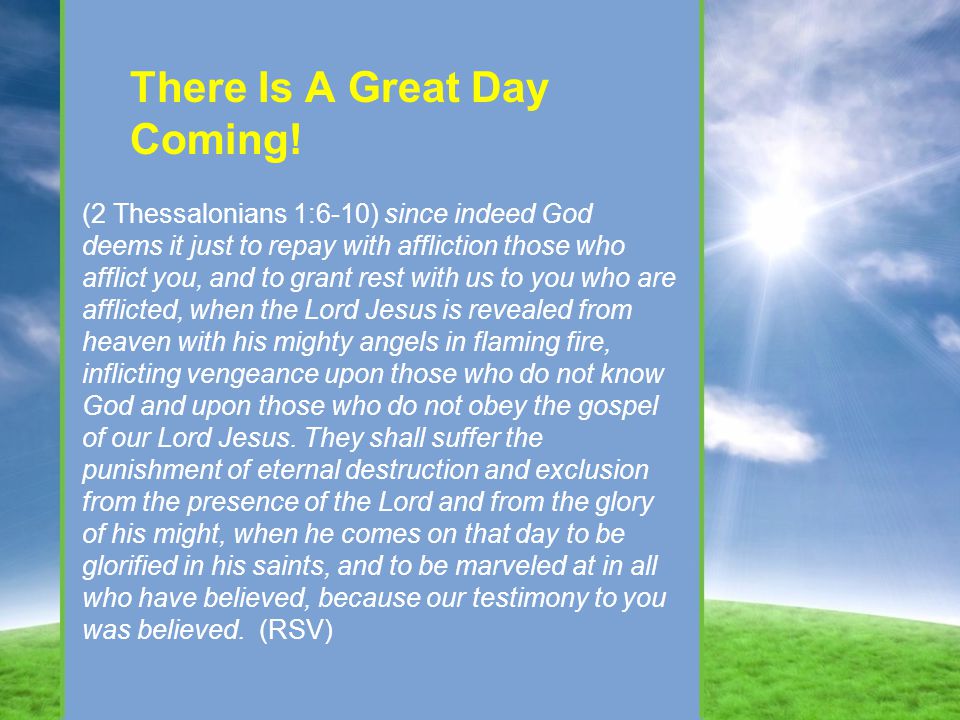 There Is A Great Day Coming!

(2 Thessalonians 1:6-10) since indeed God deems it just to repay with affliction those who afflict you, and to grant rest with us to you who are afflicted, when the Lord Jesus is revealed from heaven with his mighty angels in flaming fire, inflicting vengeance upon those who do not know God and upon those who do not obey the gospel of our Lord Jesus. They shall suffer the punishment of eternal destruction and exclusion from the presence of the Lord and from the glory of his might, when he comes on that day to be glorified in his saints, and to be marveled at in all who have believed, because our testimony to you was believed. (RSV)